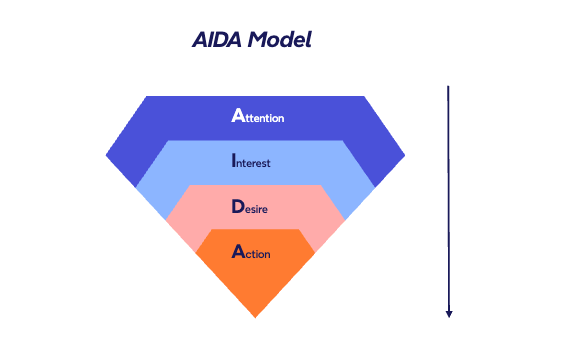 AIDA Model

Attention

Interest

Desire

Action